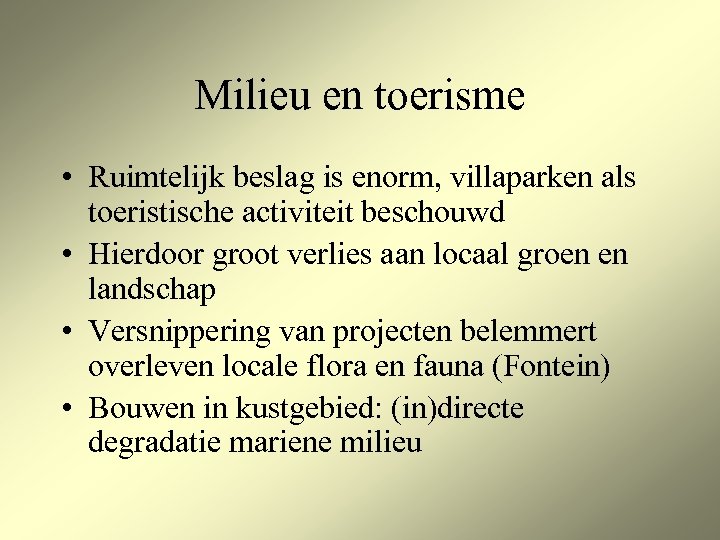 Milieu en toerisme

• Ruimtelijk beslag is enorm, villaparken als toeristische activiteit beschouwd
• Hierdoor groot verlies aan locaal groen en landschap
• Versnippering van projecten belemmert overleven locale flora en fauna (Fontein)
• Bouwen in kustgebied: (in)directe degradatie mariene milieu